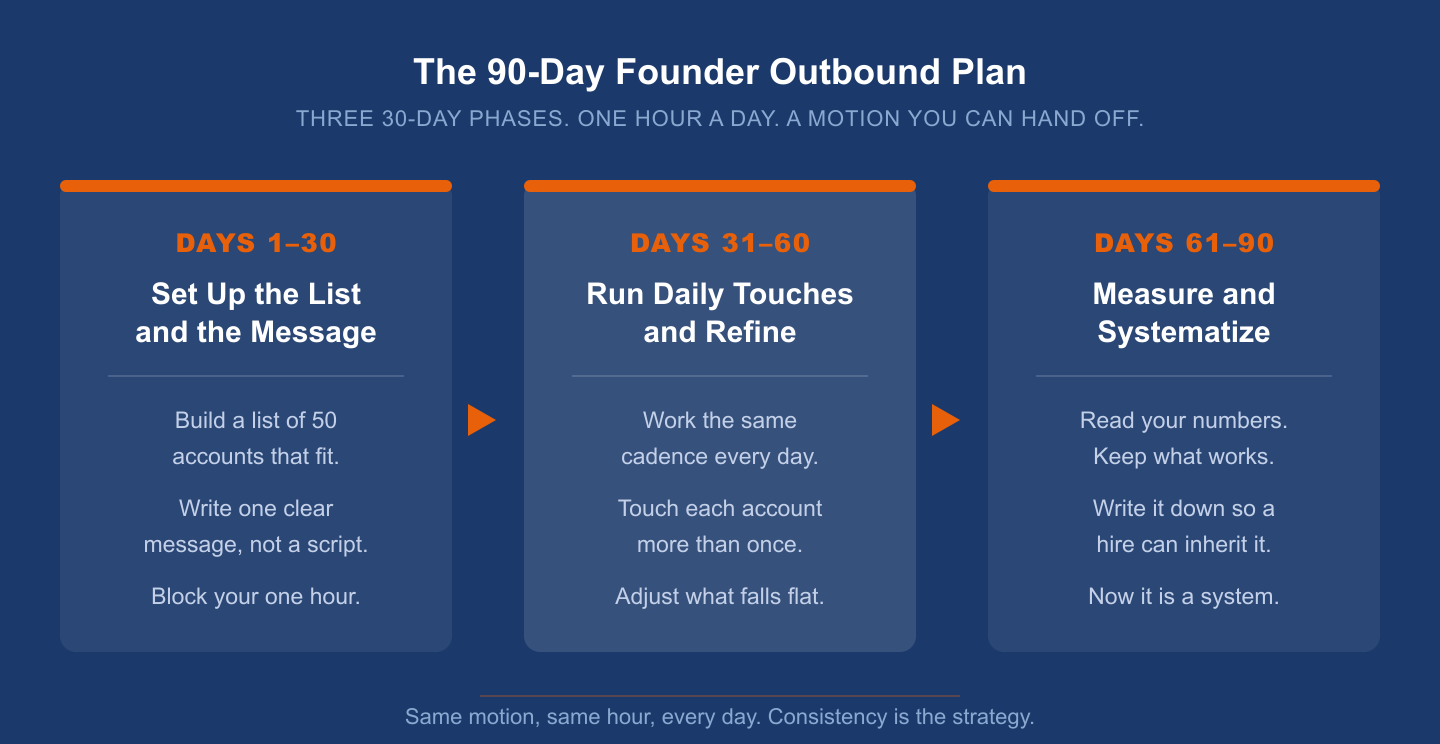 The 90-Day Founder Outbound Plan

THREE 30-DAY PHASES. ONE HOUR A DAY. A MOTION YOU CAN HAND OFF.

DAYS 1–30

Set Up the List and the Message

Build a list of 50 accounts that fit.

Write one clear message, not a script.

Block your one hour.

DAYS 31–60

Run Daily Touches and Refine

Work the same cadence every day.

Touch each account more than once.

Adjust what falls flat.

DAYS 61–90

Measure and Systematize

Read your numbers. Keep what works.

Write it down so a hire can inherit it.

Now it is a system.

Same motion, same hour, every day. Consistency is the strategy.